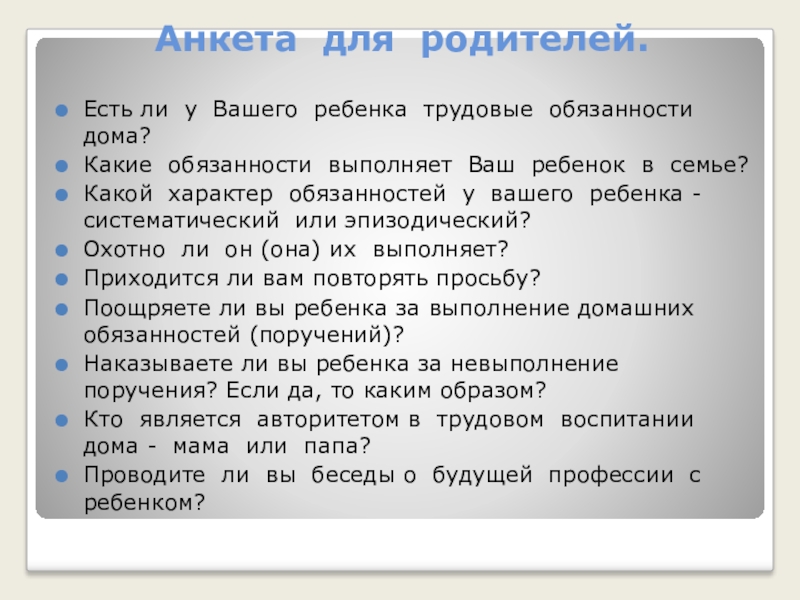 Анкета для родителей.

Есть ли у Вашего ребенка трудовые обязанности дома?

Какие обязанности выполняет Ваш ребенок в семье?

Какой характер обязанностей у вашего ребенка - систематический или эпизодический?

Охотно ли он (она) их выполняет?

Приходится ли вам повторять просьбу?

Поощряете ли вы ребенка за выполнение домашних обязанностей (поручений)?

Наказываете ли вы ребенка за невыполнение поручения? Если да, то каким образом?

Кто является авторитетом в трудовом воспитании дома - мама или папа?

Проводите ли вы беседы о будущей профессии с ребенком?